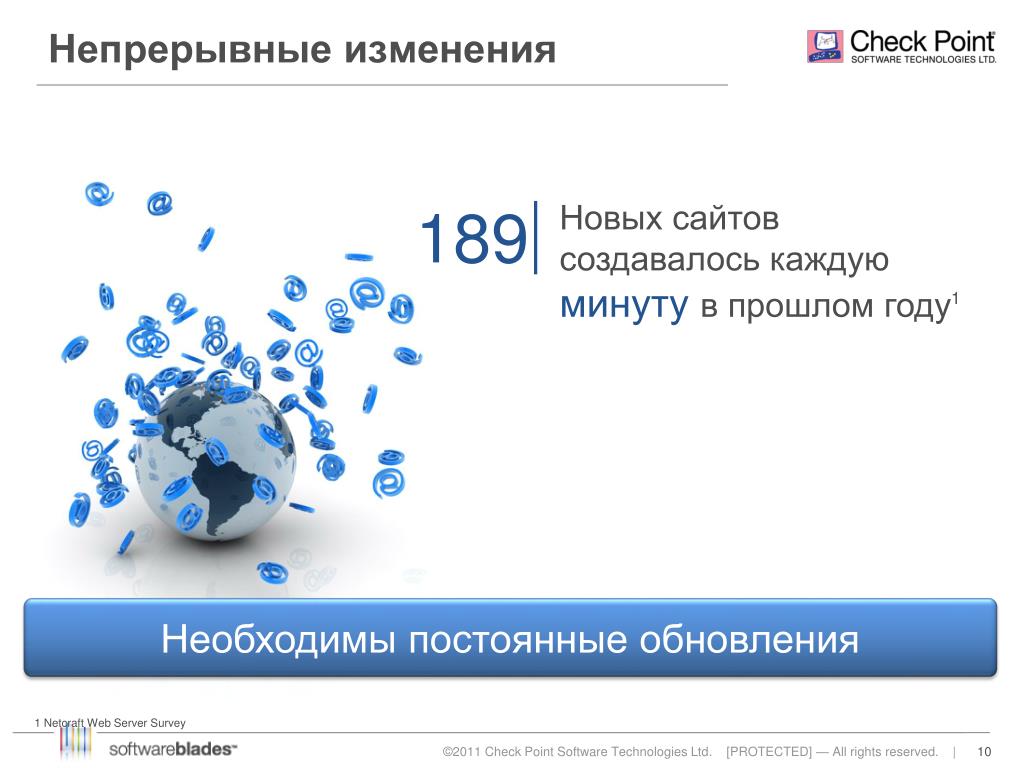 Непрерывные изменения

Check Point
SOFTWARE TECHNOLOGIES LTD.

189

Новых сайтов создавалось каждую минуту в прошлом году$^1$

Необходимы постоянные обновления

1 Netcraft Web Server Survey

softwareblades™

©2011 Check Point Software Technologies Ltd. [PROTECTED] — All rights reserved. | 10